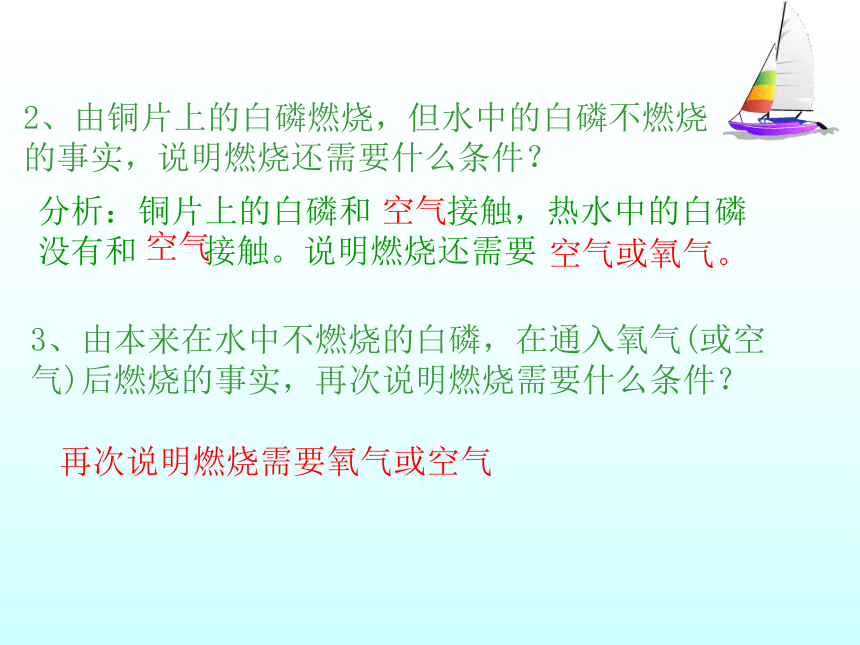 2、由铜片上的白磷燃烧，但水中的白磷不燃烧的事实，说明燃烧还需要什么条件？

分析：铜片上的白磷和 空气接触，热水中的白磷没有和 空气接触。说明燃烧还需要 空气或氧气。

3、由本来在水中不燃烧的白磷，在通入氧气(或空气)后燃烧的事实，再次说明燃烧需要什么条件？

再次说明燃烧需要氧气或空气